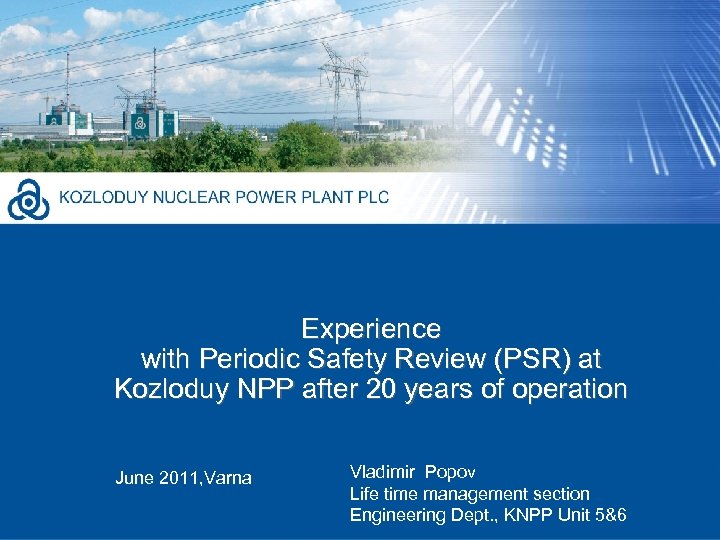 KOZLODUY NUCLEAR POWER PLANT PLC

Experience
with Periodic Safety Review (PSR) at
Kozloduy NPP after 20 years of operation

June 2011,Varna

Vladimir Popov
Life time management section
Engineering Dept., KNPP Unit 5&6